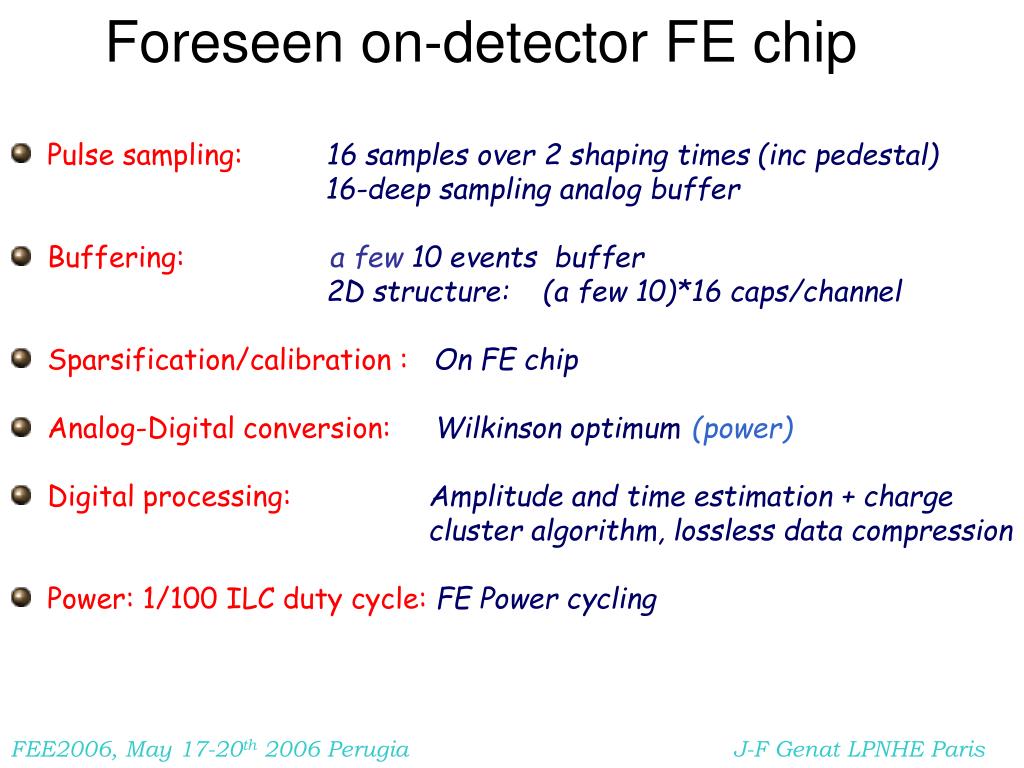 Foreseen on-detector FE chip

Pulse sampling: 16 samples over 2 shaping times (inc pedestal)
16-deep sampling analog buffer

Buffering: a few 10 events buffer
2D structure: (a few 10)*16 caps/channel

Sparsification/calibration : On FE chip

Analog-Digital conversion: Wilkinson optimum (power)

Digital processing: Amplitude and time estimation + charge cluster algorithm, lossless data compression

Power: 1/100 ILC duty cycle: FE Power cycling

FEE2006, May 17-20$^{th}$ 2006 Perugia

J-F Genat LPNHE Paris